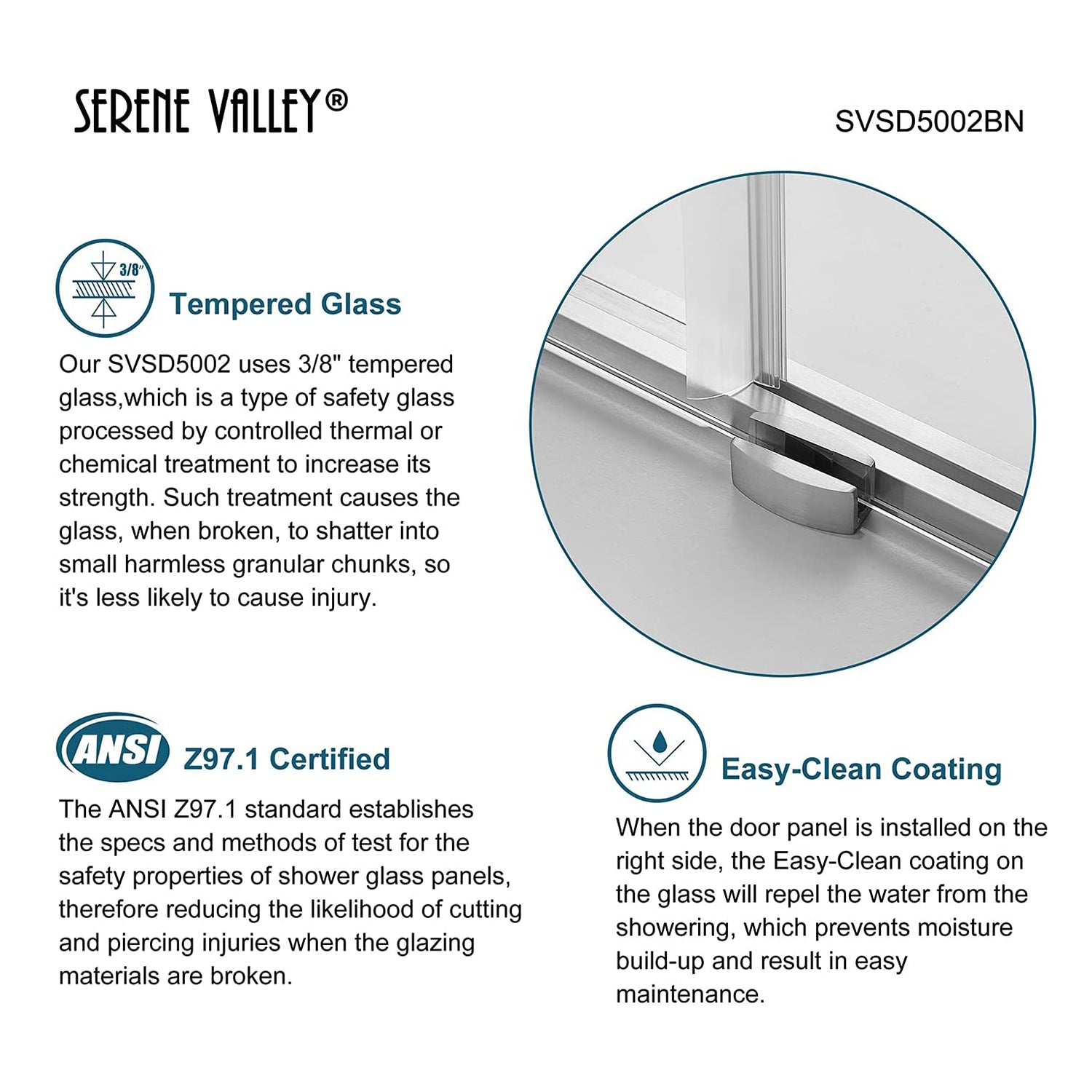 SERENE VALLEY®

SVSD5002BN

3/8"

Tempered Glass

Our SVSD5002 uses 3/8" tempered glass,which is a type of safety glass processed by controlled thermal or chemical treatment to increase its strength. Such treatment causes the glass, when broken, to shatter into small harmless granular chunks, so it's less likely to cause injury.

ANSI

Z97.1 Certified

The ANSI Z97.1 standard establishes the specs and methods of test for the safety properties of shower glass panels, therefore reducing the likelihood of cutting and piercing injuries when the glazing materials are broken.

Easy-Clean Coating

When the door panel is installed on the right side, the Easy-Clean coating on the glass will repel the water from the showering, which prevents moisture build-up and result in easy maintenance.